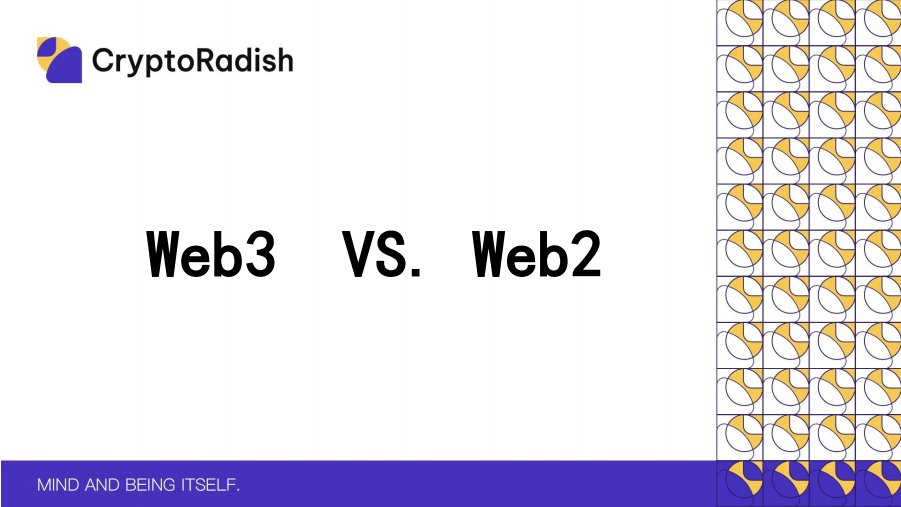 CryptoRadish

Web3 VS. Web2

MIND AND BEING ITSELF.